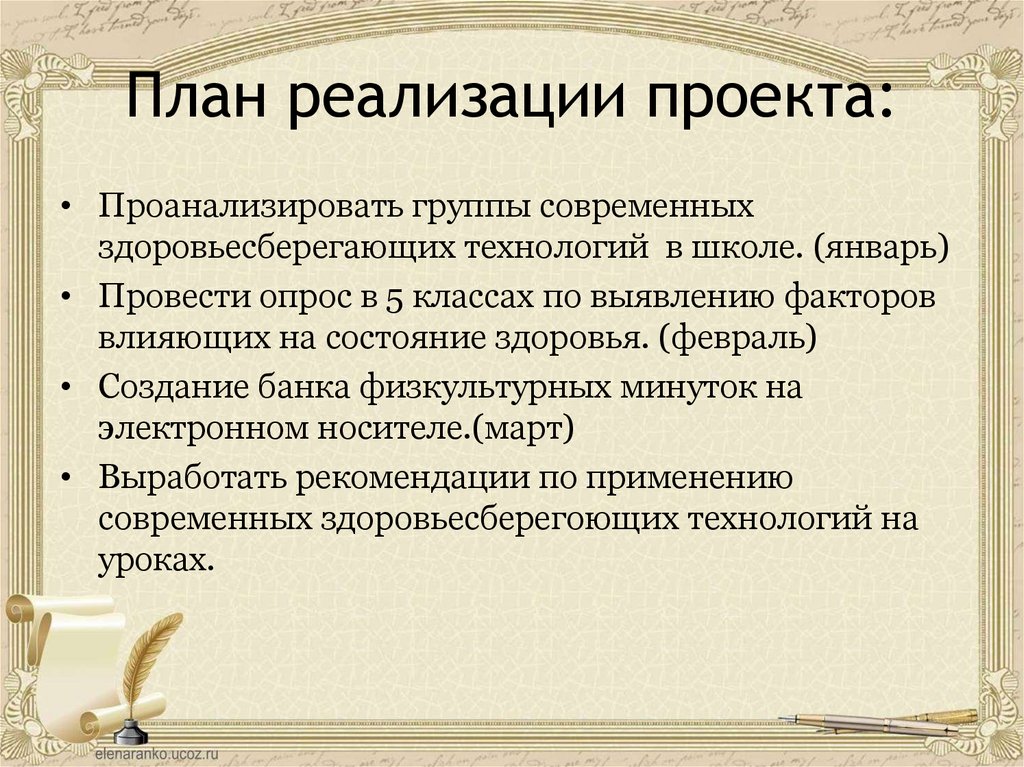 План реализации проекта:

• Проанализировать группы современных здоровьесберегающих технологий в школе. (январь)
• Провести опрос в 5 классах по выявлению факторов влияющих на состояние здоровья. (февраль)
• Создание банка физкультурных минуток на электронном носителе.(март)
• Выработать рекомендации по применению современных здоровьесберегоющих технологий на уроках.

elenaranko.ucoz.ru